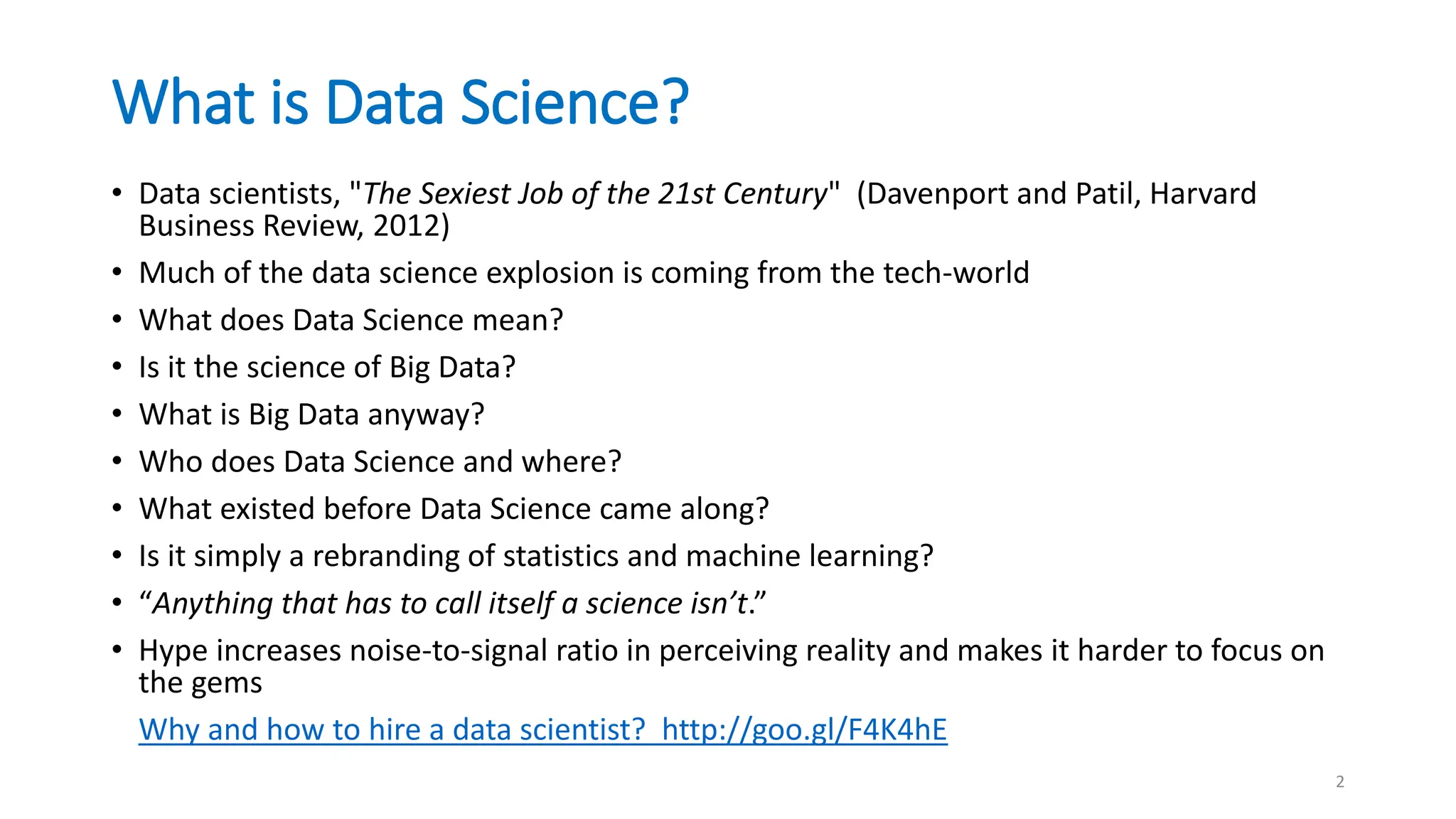 What is Data Science?

• Data scientists, "The Sexiest Job of the 21st Century" (Davenport and Patil, Harvard Business Review, 2012)

• Much of the data science explosion is coming from the tech-world

• What does Data Science mean?

• Is it the science of Big Data?

• What is Big Data anyway?

• Who does Data Science and where?

• What existed before Data Science came along?

• Is it simply a rebranding of statistics and machine learning?

• “Anything that has to call itself a science isn’t.”

• Hype increases noise-to-signal ratio in perceiving reality and makes it harder to focus on the gems

Why and how to hire a data scientist? http://goo.gl/F4K4hE

2